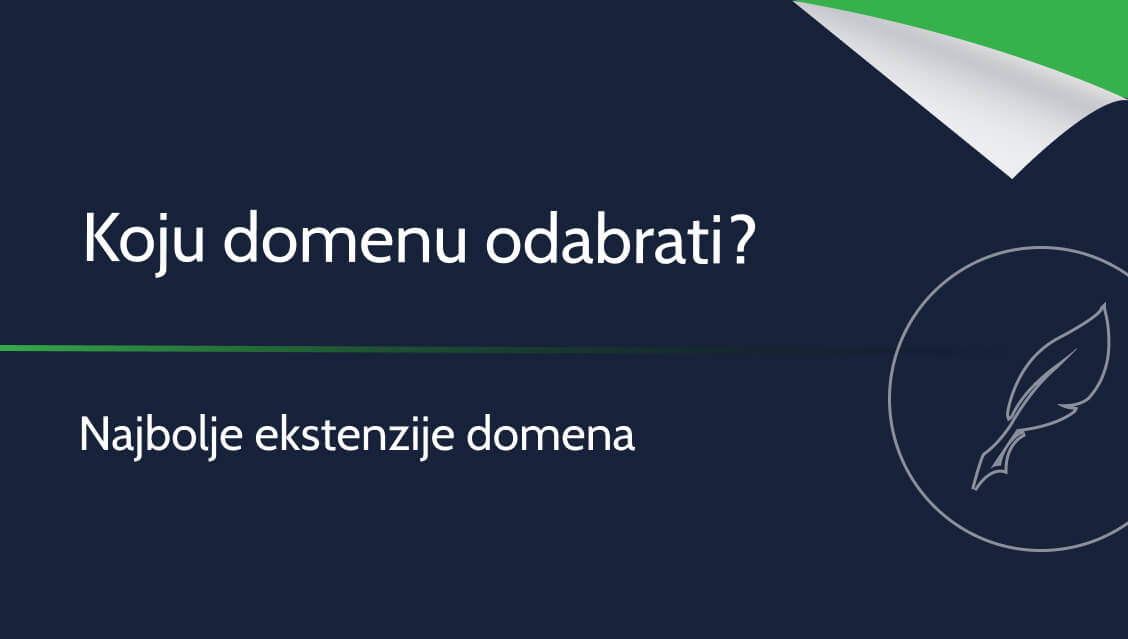 Koju domenu odabrati?

Najbolje ekstenzije domena